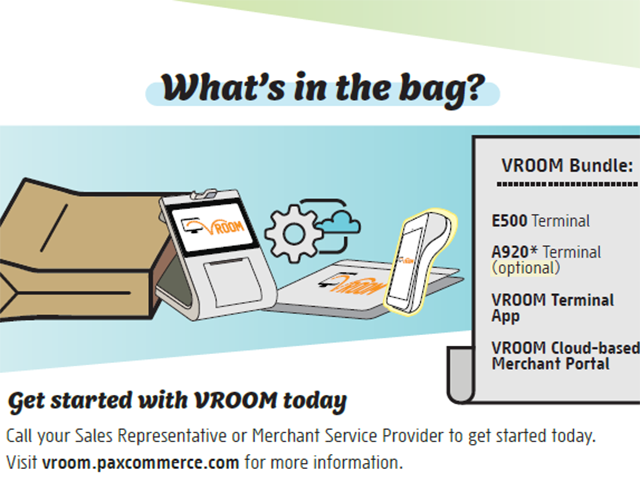 What's in the bag?

VROOM

VROOM

VROOM Bundle:

E500 Terminal

A920* Terminal (optional)

VROOM Terminal App

VROOM Cloud-based Merchant Portal

Get started with VROOM today

Call your Sales Representative or Merchant Service Provider to get started today. Visit vroom.paxcommerce.com for more information.